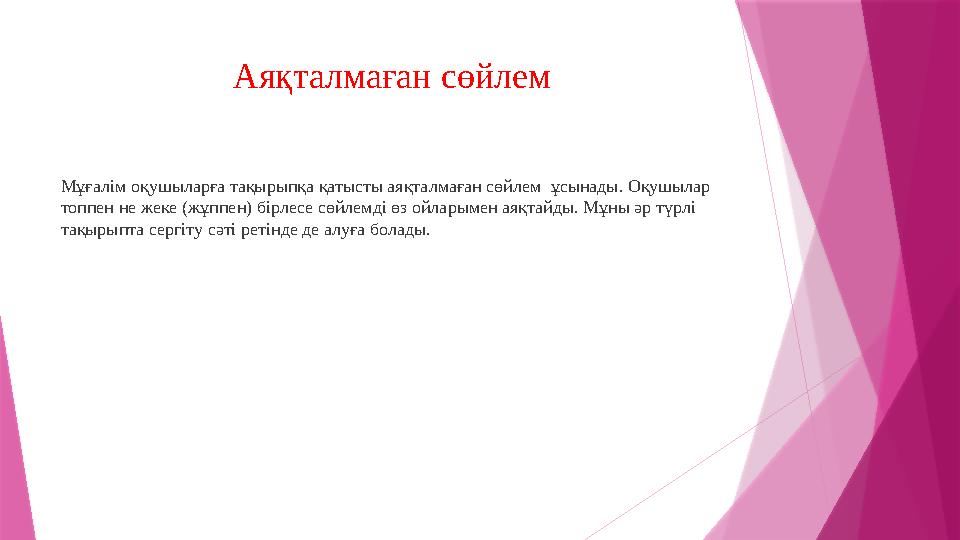 Аяқталмаған сөйлем

Мұғалім оқушыларға тақырыпқа қатысты аяқталмаған сөйлем ұсынады. Оқушылар топпен не жеке (жұппен) бірлесе сөйлемді өз ойларымен аяқтайды. Мұны әр түрлі тақырыпта сергіту сәті ретінде де алуға болады.